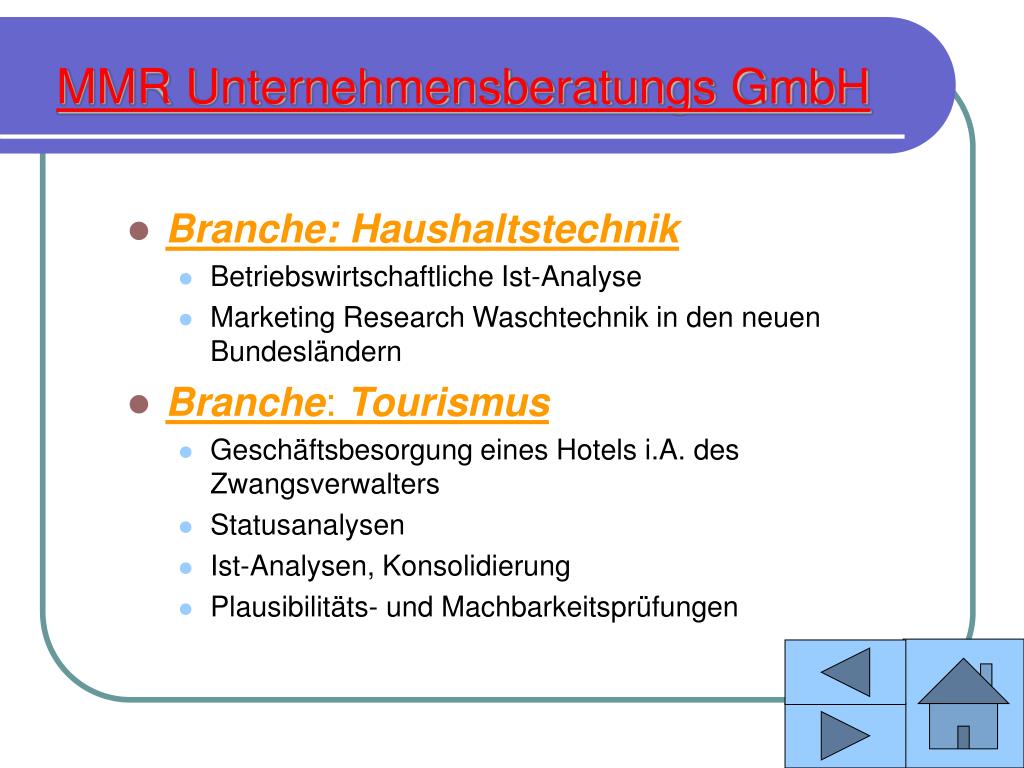 MMR Unternehmensberatungs GmbH

Branche: Haushaltstechnik

Betriebswirtschaftliche Ist-Analyse

Marketing Research Waschtechnik in den neuen Bundesländern

Branche: Tourismus

Geschäftsbesorgung eines Hotels i.A. des Zwangsverwalters

Statusanalysen

Ist-Analysen, Konsolidierung

Plausibilitäts- und Machbarkeitsprüfungen